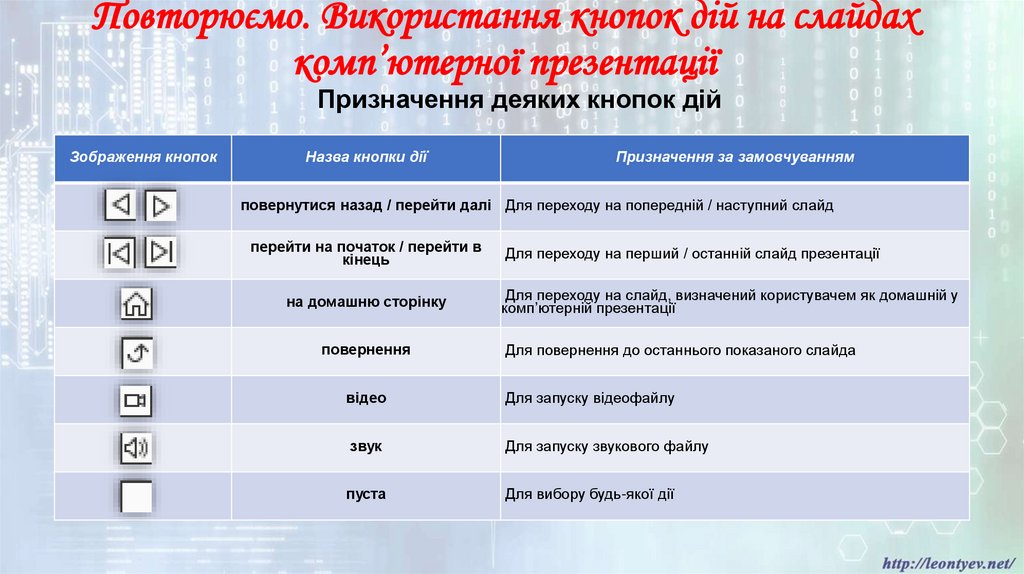 Повторюємо. Використання кнопок дій на слайдах комп'ютерної презентації

Призначення деяких кнопок дій

| Зображення кнопок | Назва кнопки дії | Призначення за замовчуванням |
|---|---|---|
| | повернутися назад / перейти далі | Для переходу на попередній / наступний слайд |
| | перейти на початок / перейти в кінець | Для переходу на перший / останній слайд презентації |
| | на домашню сторінку | Для переходу на слайд, визначений користувачем як домашній у комп'ютерній презентації |
| | повернення | Для повернення до останнього показаного слайда |
| | відео | Для запуску відеофайлу |
| | звук | Для запуску звукового файлу |
| | пуста | Для вибору будь-якої дії |

http://leontyev.net/